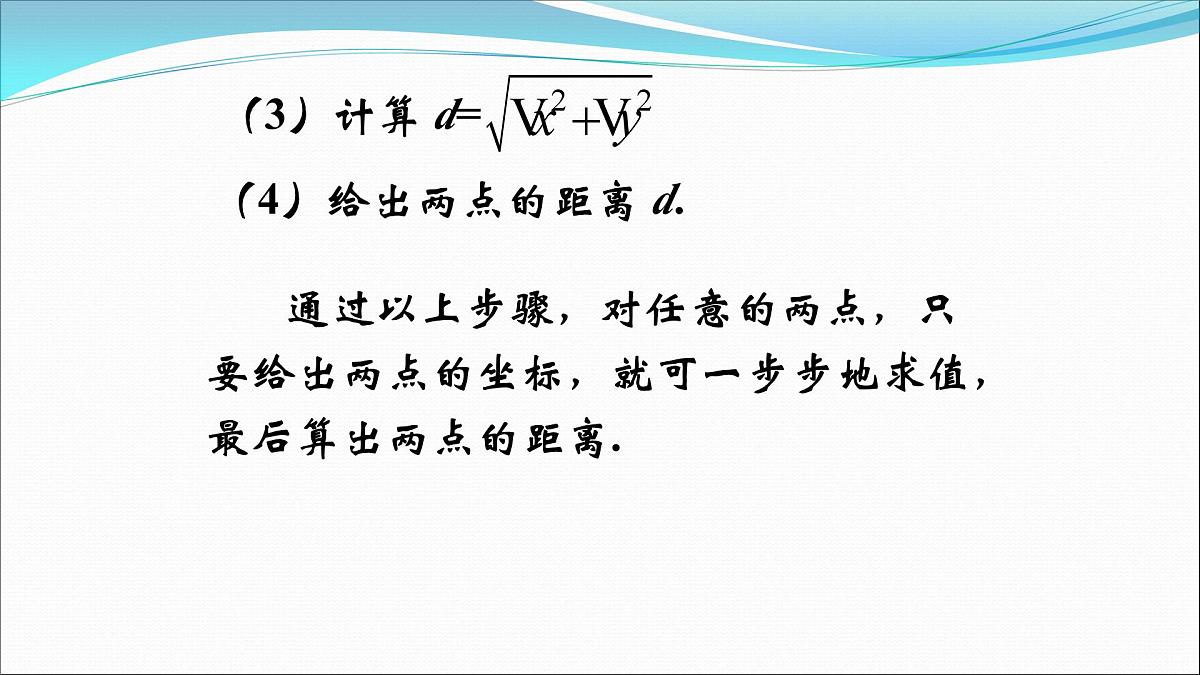 （3）计算 $d=\sqrt{Vx^2+Vy^2}$

（4）给出两点的距离 $d$.

通过以上步骤，对任意的两点，只要给出两点的坐标，就可一步步地求值，最后算出两点的距离.